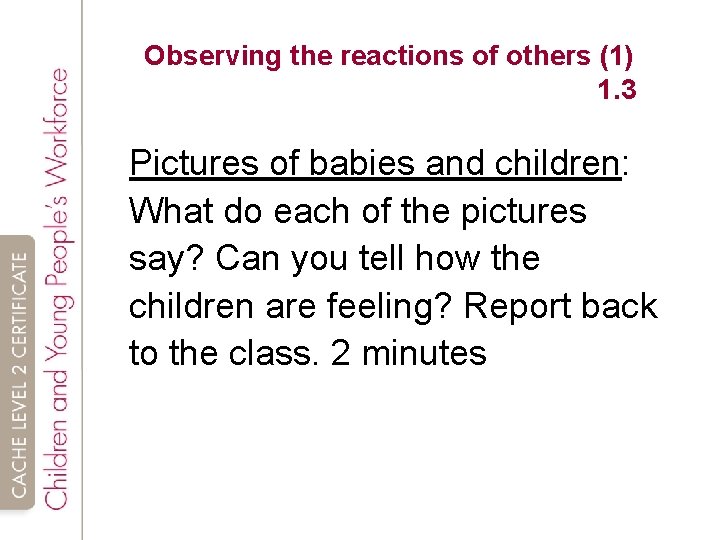 CACHE LEVEL 2 CERTIFICATE
Children and Young People's Workforce

Observing the reactions of others (1)
1.3

Pictures of babies and children: What do each of the pictures say? Can you tell how the children are feeling? Report back to the class. 2 minutes